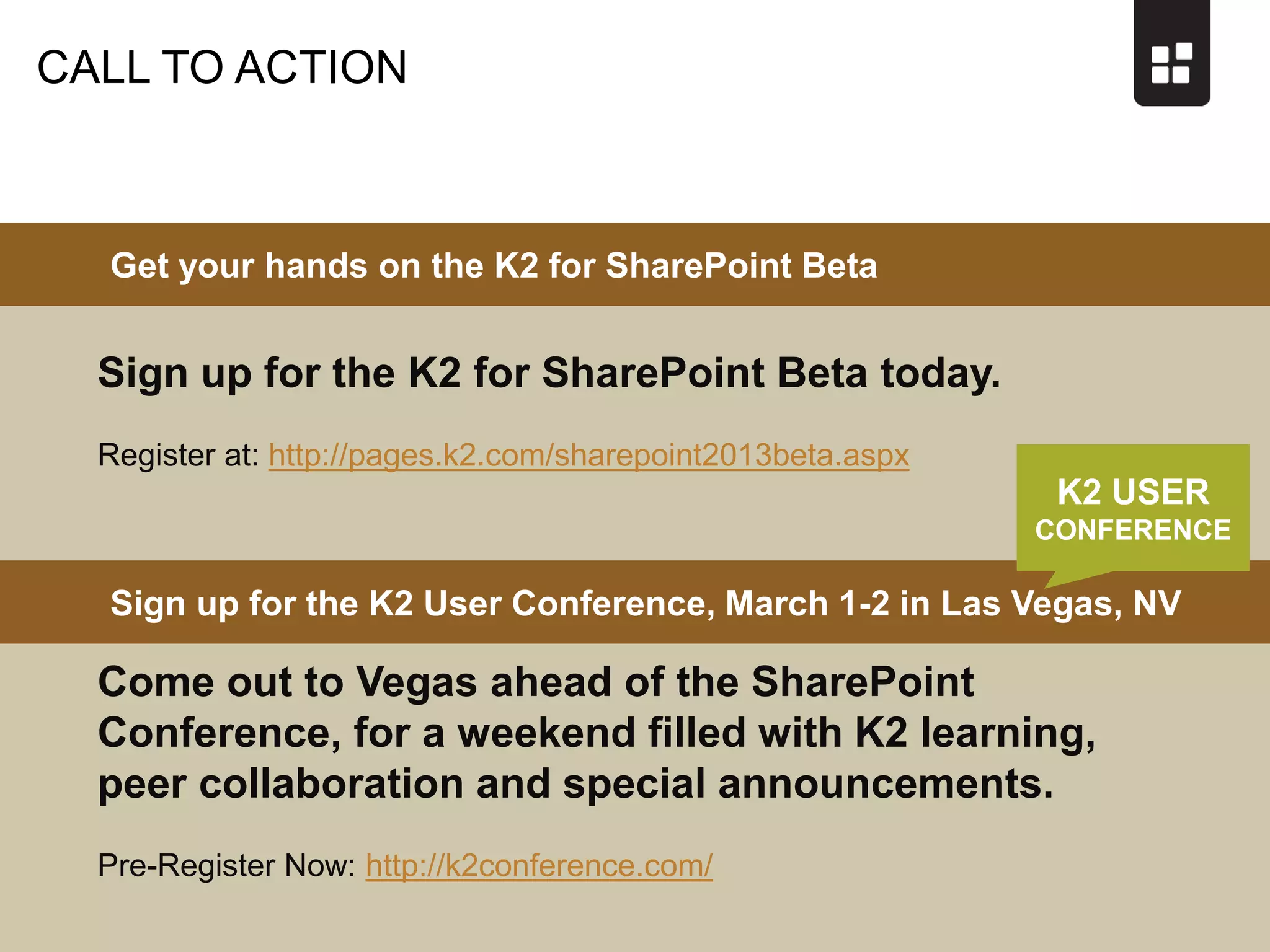 CALL TO ACTION

Get your hands on the K2 for SharePoint Beta

Sign up for the K2 for SharePoint Beta today.

Register at: http://pages.k2.com/sharepoint2013beta.aspx

K2 USER CONFERENCE

Sign up for the K2 User Conference, March 1-2 in Las Vegas, NV

Come out to Vegas ahead of the SharePoint Conference, for a weekend filled with K2 learning, peer collaboration and special announcements.

Pre-Register Now: http://k2conference.com/